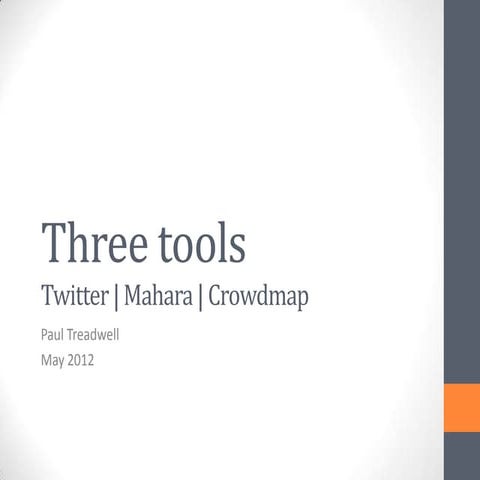 Three tools

Twitter | Mahara | Crowdmap

Paul Treadwell

May 2012